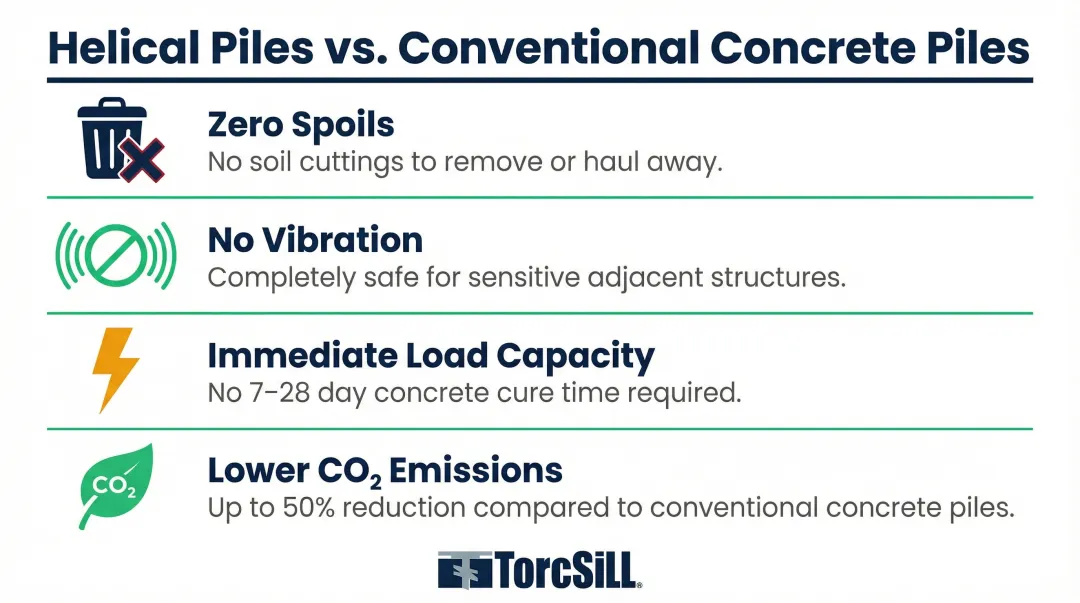 Helical Piles vs. Conventional Concrete Piles

Zero Spoils
No soil cuttings to remove or haul away.

No Vibration
Completely safe for sensitive adjacent structures.

Immediate Load Capacity
No 7–28 day concrete cure time required.

$CO_2$

Lower $CO_2$ Emissions
Up to 50% reduction compared to conventional concrete piles.

TorcSiLL